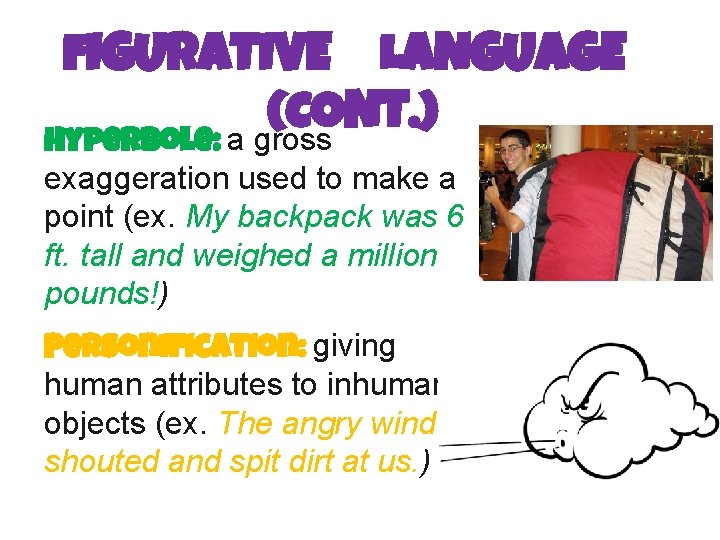 FIGURATIVE LANGUAGE (CONT.)

HYPERBOLE: a gross exaggeration used to make a point (ex. My backpack was 6 ft. tall and weighed a million pounds!)

PERSONIFICATION: giving human attributes to inhumar objects (ex. The angry wind shouted and spit dirt at us.)